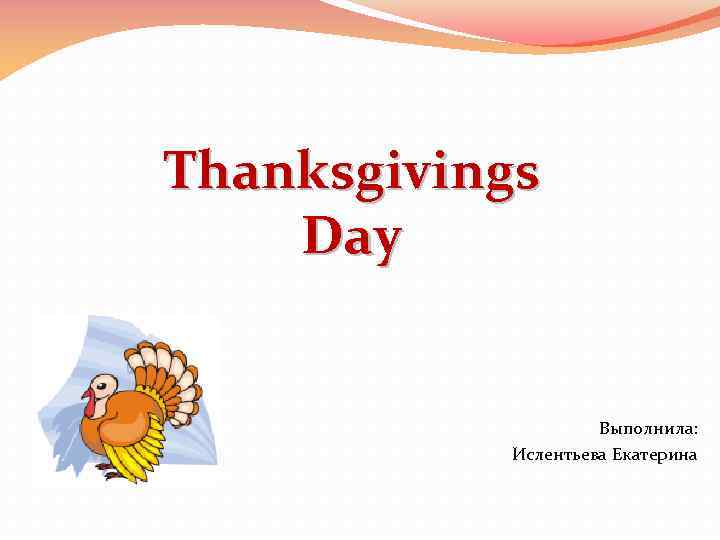 Thanksgivings Day

Выполнила:
Ислентьева Екатерина